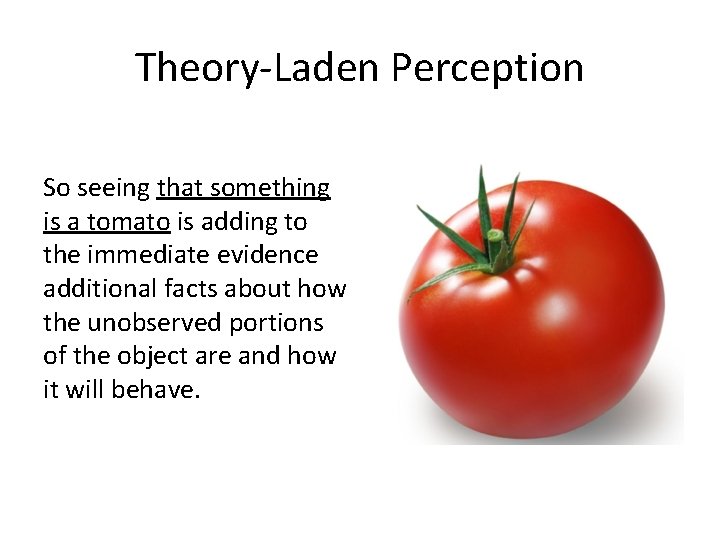 Theory-Laden Perception

So seeing that something is a tomato is adding to the immediate evidence additional facts about how the unobserved portions of the object are and how it will behave.